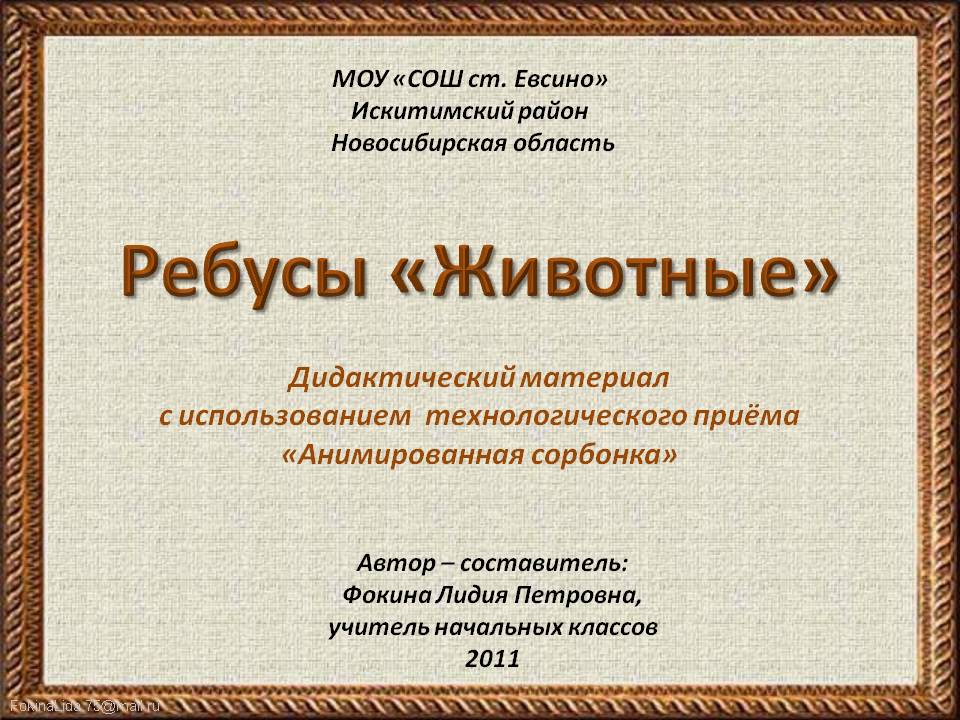 МОУ «СОШ ст. Евсино»
Искитимский район
Новосибирская область

Ребусы «Животные»

Дидактический материал
с использованием технологического приёма
«Анимированная сорбонка»

Автор – составитель:
Фокина Лидия Петровна,
учитель начальных классов
2011

FokinaLida.75@mail.ru